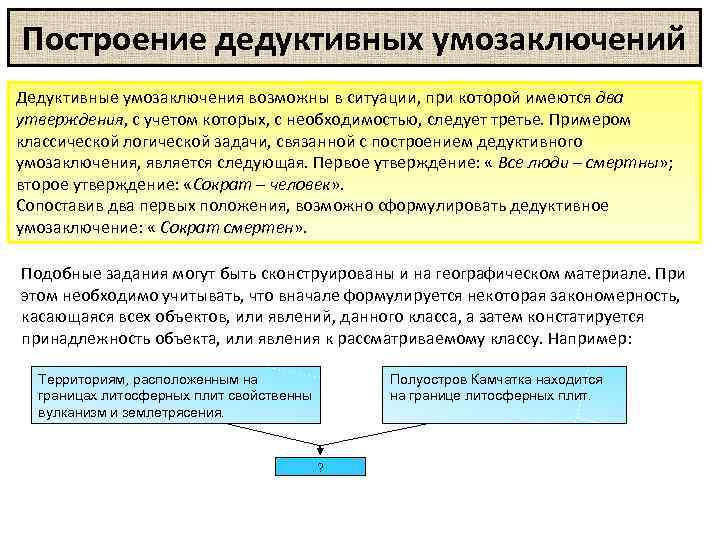 Построение дедуктивных умозаключений

Дедуктивные умозаключения возможны в ситуации, при которой имеются два утверждения, с учетом которых, с необходимостью, следует третье. Примером классической логической задачи, связанной с построением дедуктивного умозаключения, является следующая. Первое утверждение: « Все люди – смертны»; второе утверждение: «Сократ – человек».
Сопоставив два первых положения, возможно сформулировать дедуктивное умозаключение: « Сократ смертен».

Подобные задания могут быть сконструированы и на географическом материале. При этом необходимо учитывать, что вначале формулируется некоторая закономерность, касающаяся всех объектов, или явлений, данного класса, а затем констатируется принадлежность объекта, или явления к рассматриваемому классу. Например:

Территориям, расположенным на границах литосферных плит свойственны вулканизм и землетрясения.

Полуостров Камчатка находится на границе литосферных плит.

?